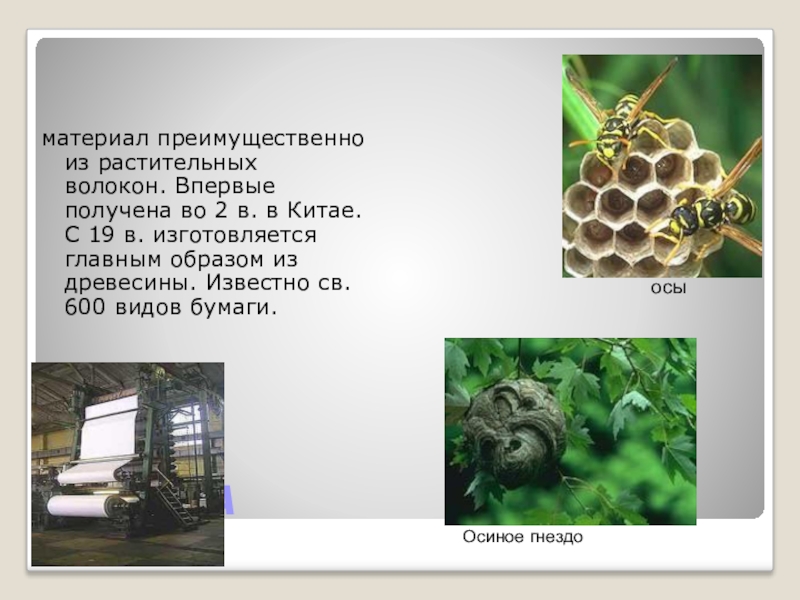 материал преимущественно из растительных волокон. Впервые получена во 2 в. в Китае. С 19 в. изготовляется главным образом из древесины. Известно св. 600 видов бумаги.

осы

Осиное гнездо